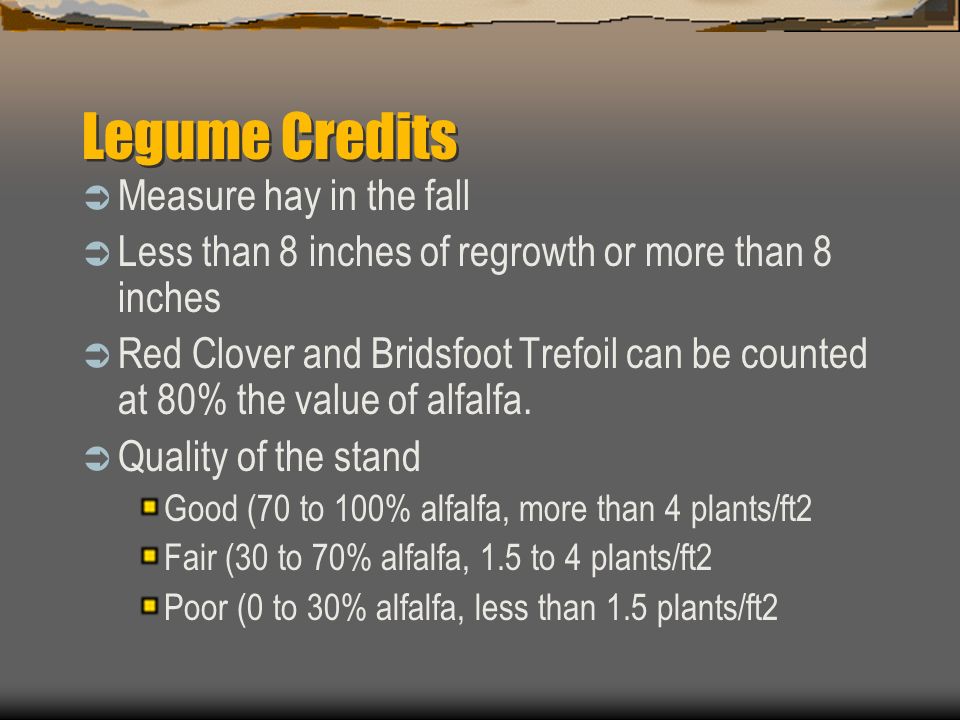 Legume Credits

Measure hay in the fall

Less than 8 inches of regrowth or more than 8 inches

Red Clover and Bridsfoot Trefoil can be counted at 80% the value of alfalfa.

Quality of the stand

Good (70 to 100% alfalfa, more than 4 plants/ft2

Fair (30 to 70% alfalfa, 1.5 to 4 plants/ft2

Poor (0 to 30% alfalfa, less than 1.5 plants/ft2